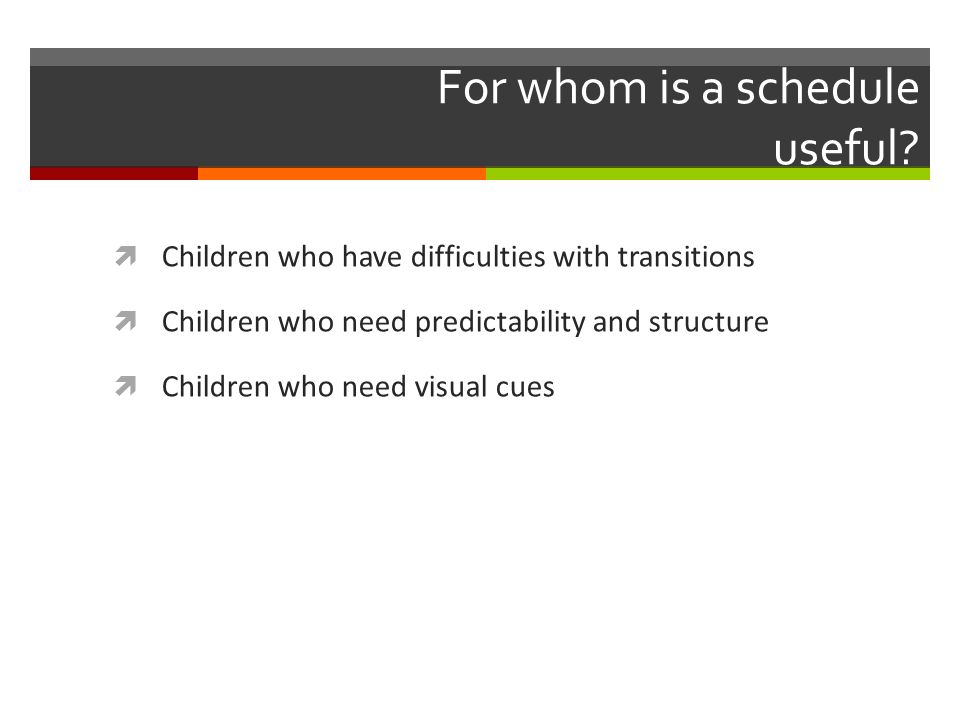 For whom is a schedule useful?

Children who have difficulties with transitions

Children who need predictability and structure

Children who need visual cues